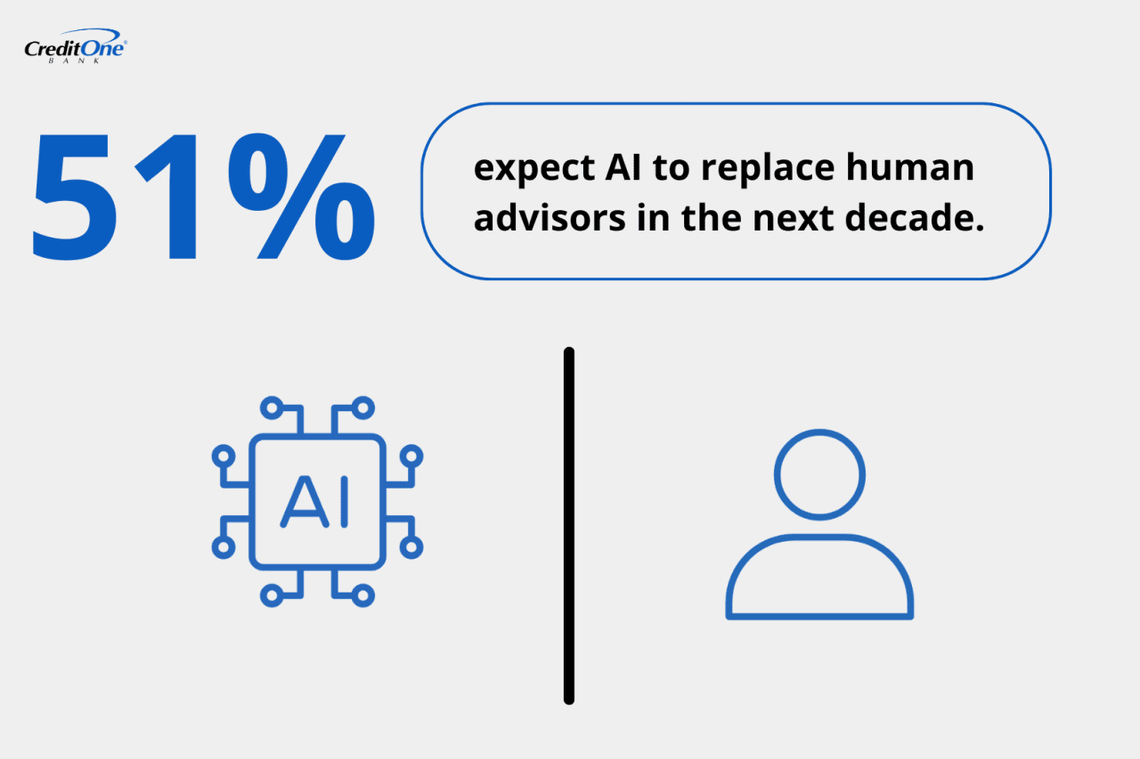 CreditOne® BANK

51%

expect AI to replace human advisors in the next decade.

AI